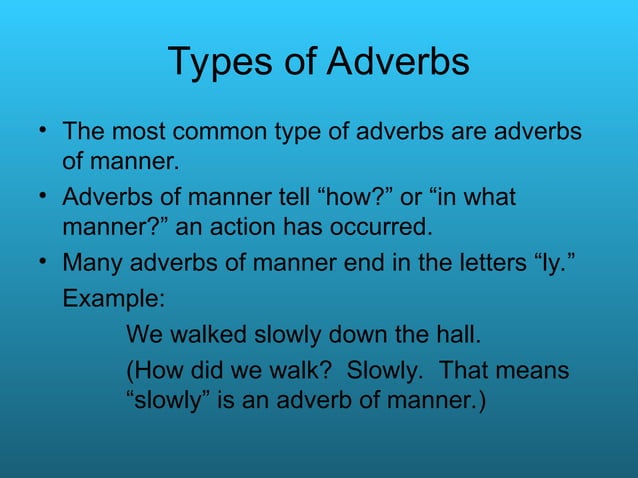 Types of Adverbs

• The most common type of adverbs are adverbs of manner.

• Adverbs of manner tell “how?” or “in what manner?” an action has occurred.

• Many adverbs of manner end in the letters “ly.”

Example:

We walked slowly down the hall.

(How did we walk? Slowly. That means “slowly” is an adverb of manner.)